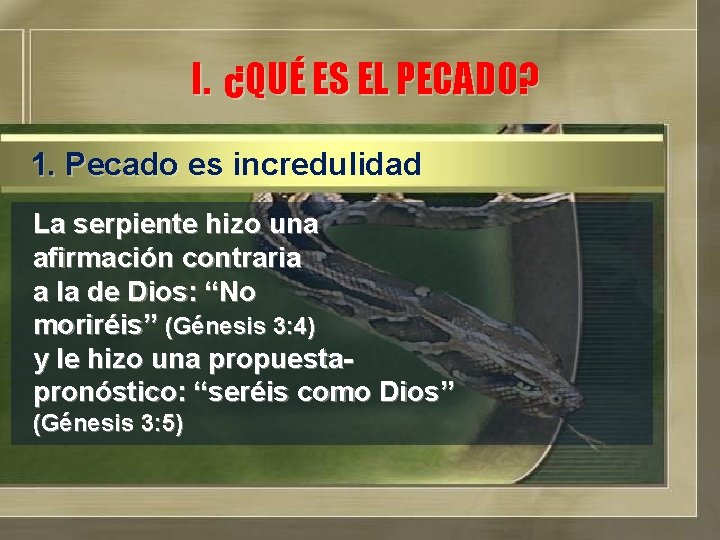 I. ¿QUÉ ES EL PECADO?

1. Pecado es incredulidad

La serpiente hizo una afirmación contraria a la de Dios: “No moriréis” (Génesis 3:4) y le hizo una propuesta-pronóstico: “seréis como Dios” (Génesis 3:5)